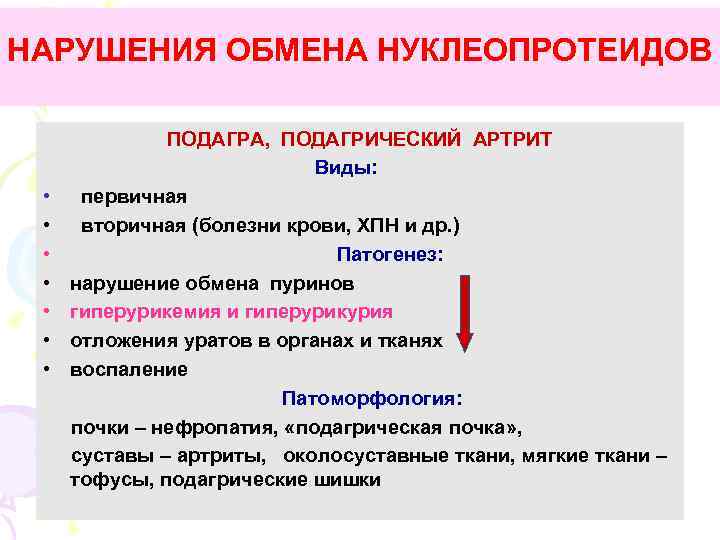 НАРУШЕНИЯ ОБМЕНА НУКЛЕОПРОТЕИДОВ

ПОДАГРА, ПОДАГРИЧЕСКИЙ АРТРИТ

Виды:

• первичная
• вторичная (болезни крови, ХПН и др.)
• Патогенез:
• нарушение обмена пуринов
• гиперурикемия и гиперурикурия
• отложения уратов в органах и тканях
• воспаление

Патоморфология:

почки – нефропатия, «подагрическая почка»,

суставы – артриты, околосуставные ткани, мягкие ткани – тофусы, подагрические шишки